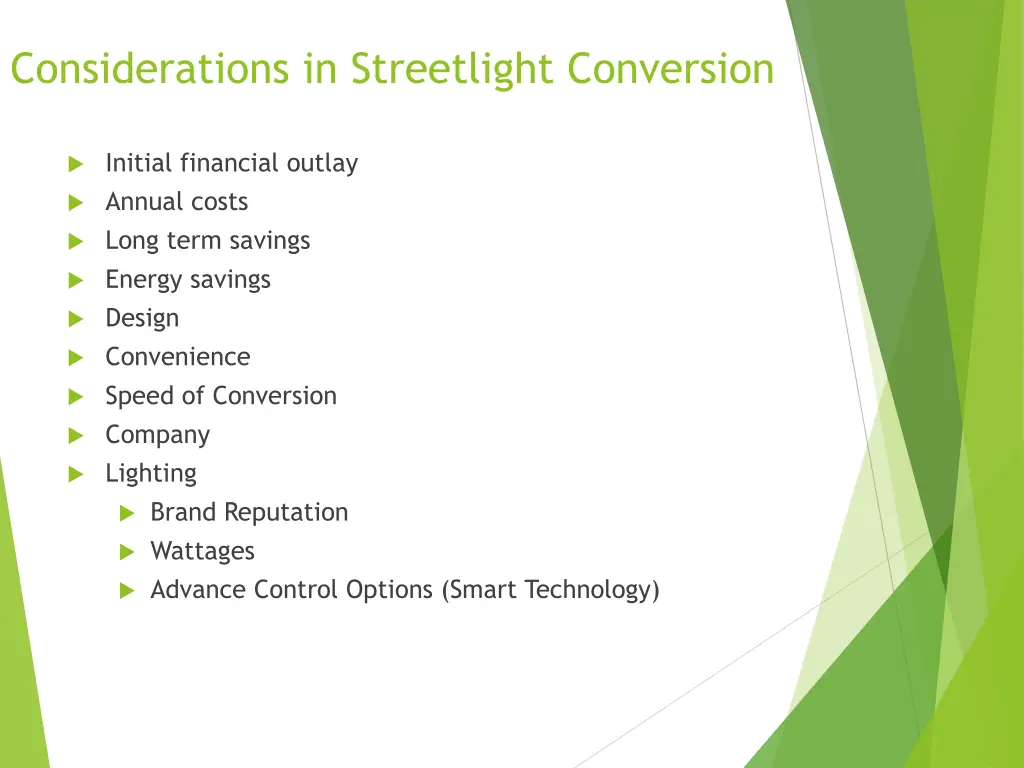 Considerations in Streetlight Conversion

Initial financial outlay
Annual costs
Long term savings
Energy savings
Design
Convenience
Speed of Conversion
Company
Lighting
Brand Reputation
Wattages
Advance Control Options (Smart Technology)